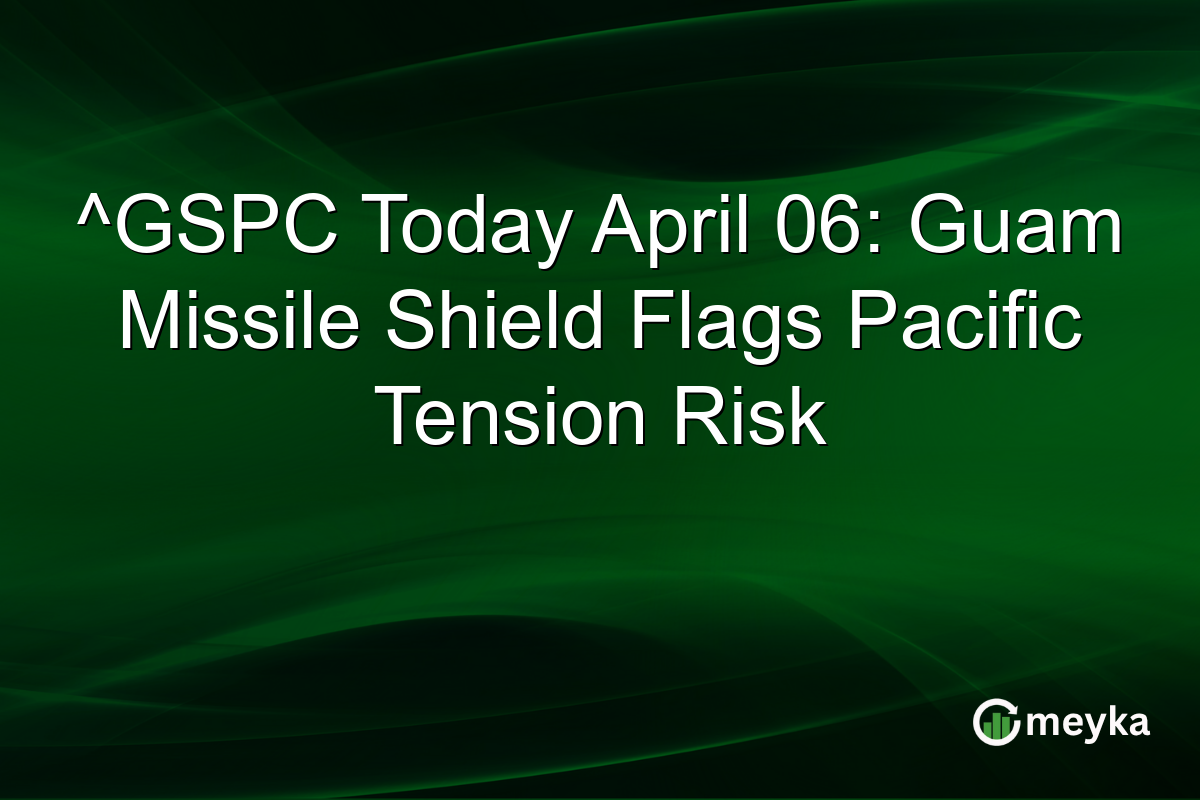 ^GSPC Today April 06: Guam Missile Shield Flags Pacific Tension Risk

meyka